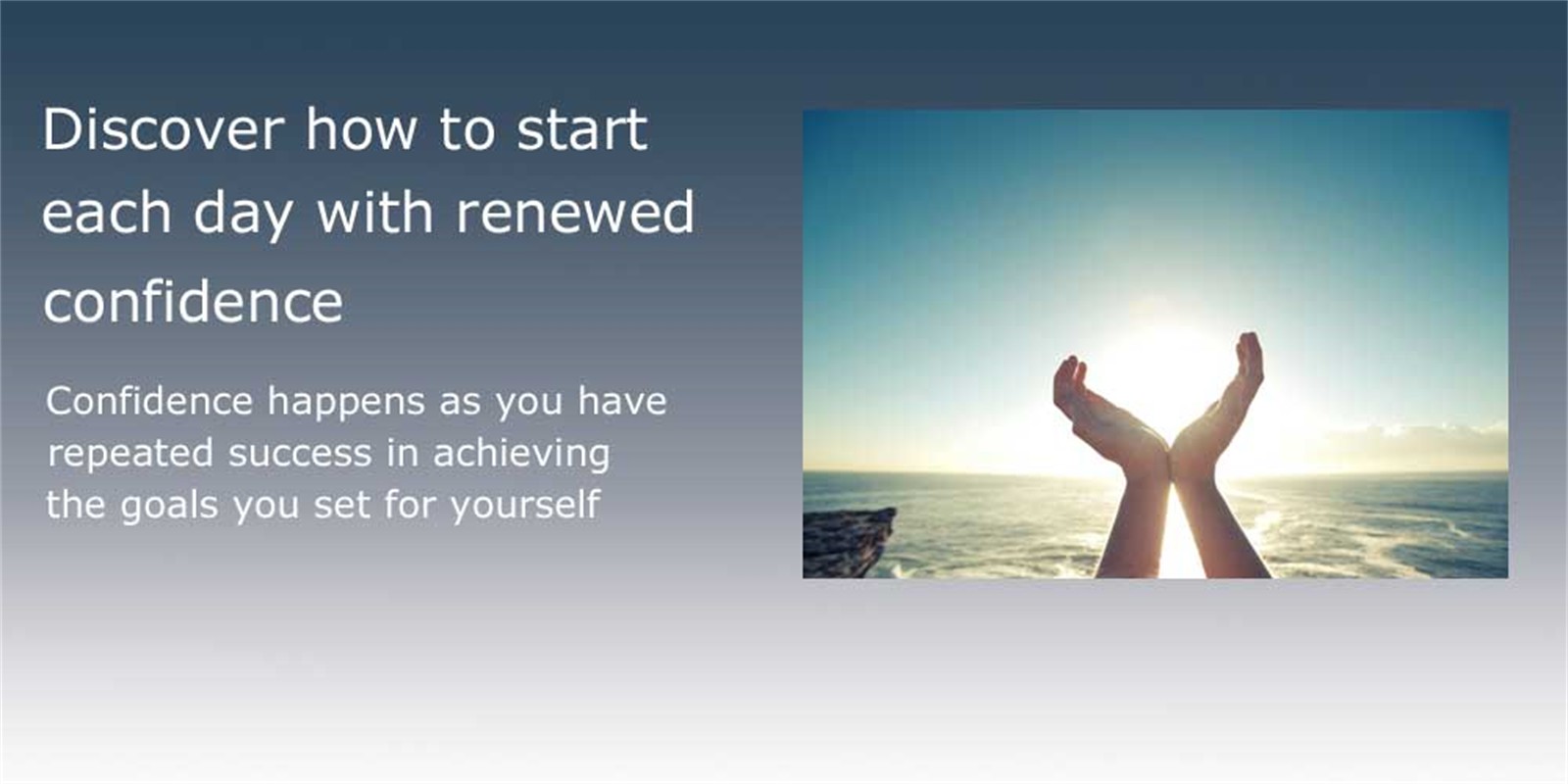 Discover how to start each day with renewed confidence

Confidence happens as you have repeated success in achieving the goals you set for yourself